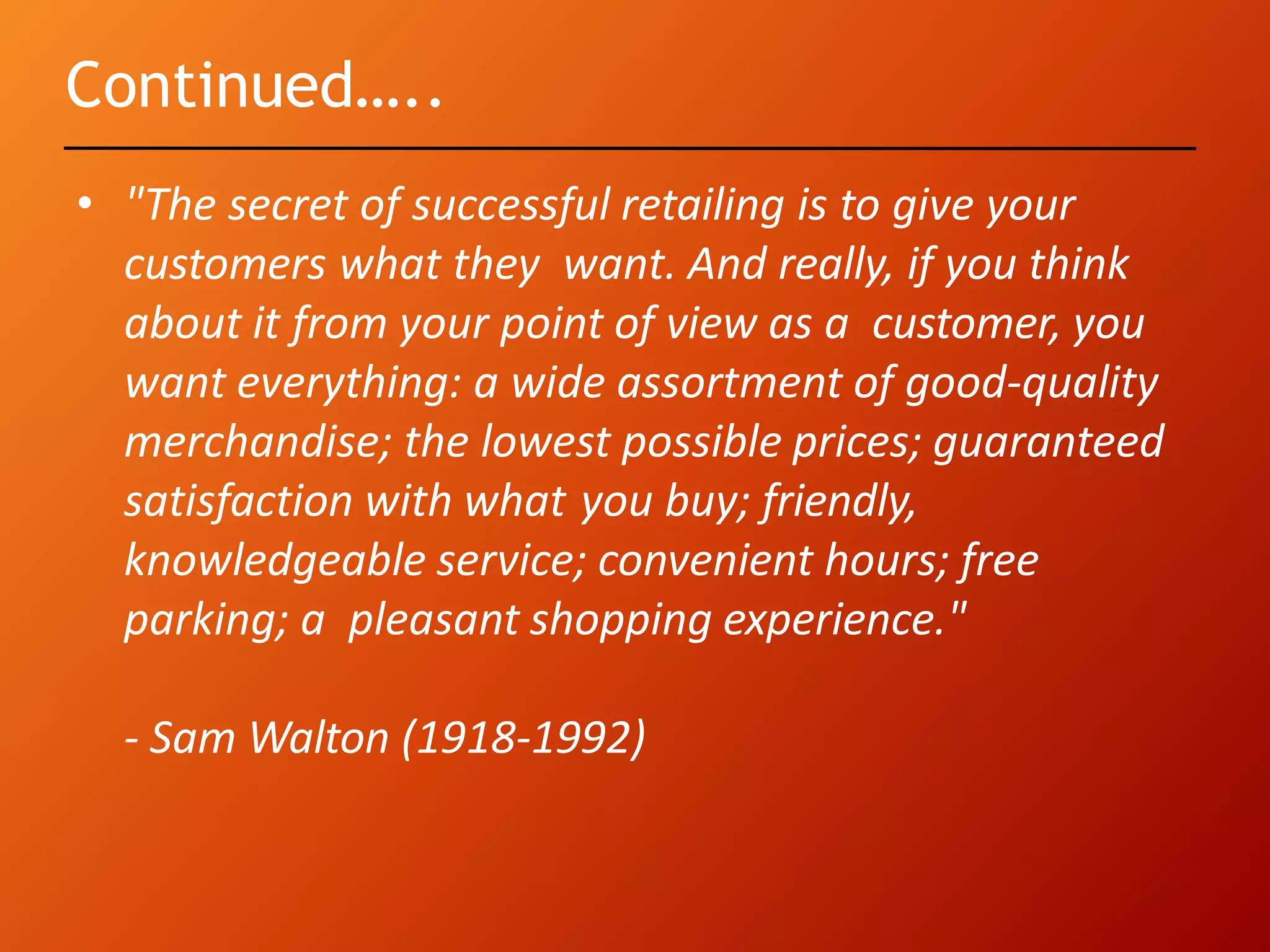 Continued…..

• "The secret of successful retailing is to give your customers what they want. And really, if you think about it from your point of view as a customer, you want everything: a wide assortment of good-quality merchandise; the lowest possible prices; guaranteed satisfaction with what you buy; friendly, knowledgeable service; convenient hours; free parking; a pleasant shopping experience."

- Sam Walton (1918-1992)